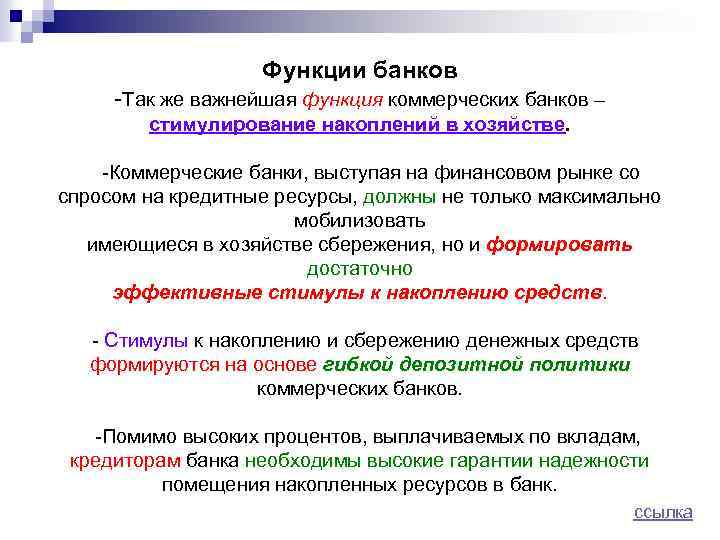 Функции банков

-Так же важнейшая функция коммерческих банков – стимулирование накоплений в хозяйстве.

-Коммерческие банки, выступая на финансовом рынке со спросом на кредитные ресурсы, должны не только максимально мобилизовать имеющиеся в хозяйстве сбережения, но и формировать достаточно эффективные стимулы к накоплению средств.

- Стимулы к накоплению и сбережению денежных средств формируются на основе гибкой депозитной политики коммерческих банков.

-Помимо высоких процентов, выплачиваемых по вкладам, кредиторам банка необходимы высокие гарантии надежности помещения накопленных ресурсов в банк.

ссылка